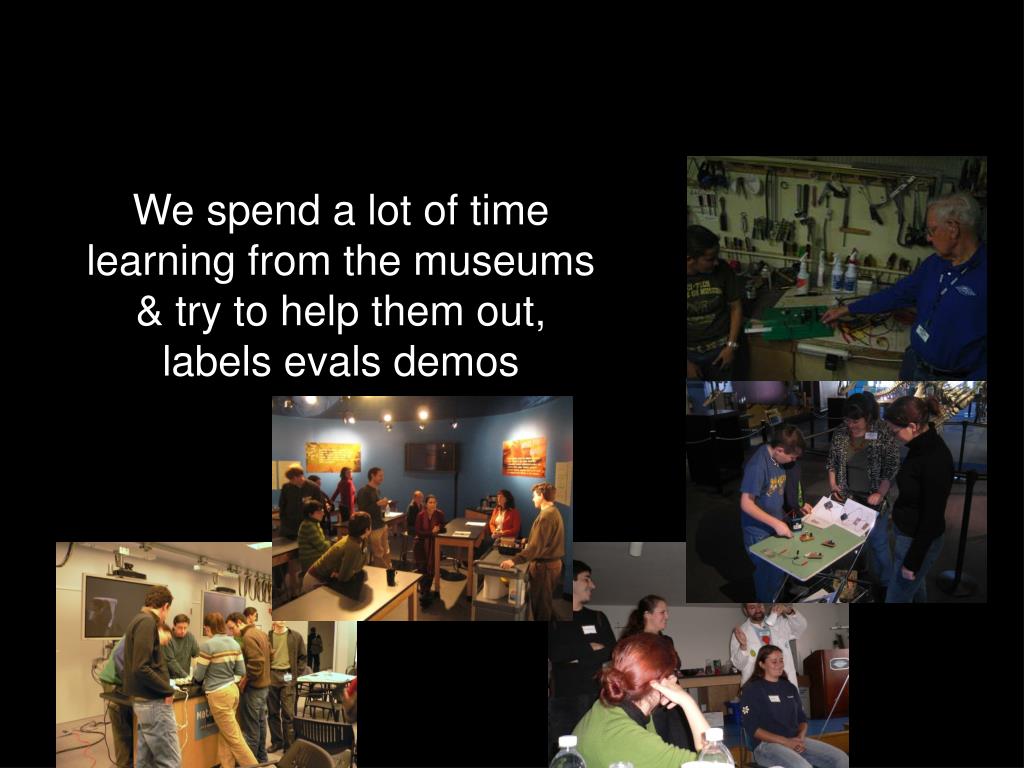 We spend a lot of time learning from the museums & try to help them out, labels evals demos